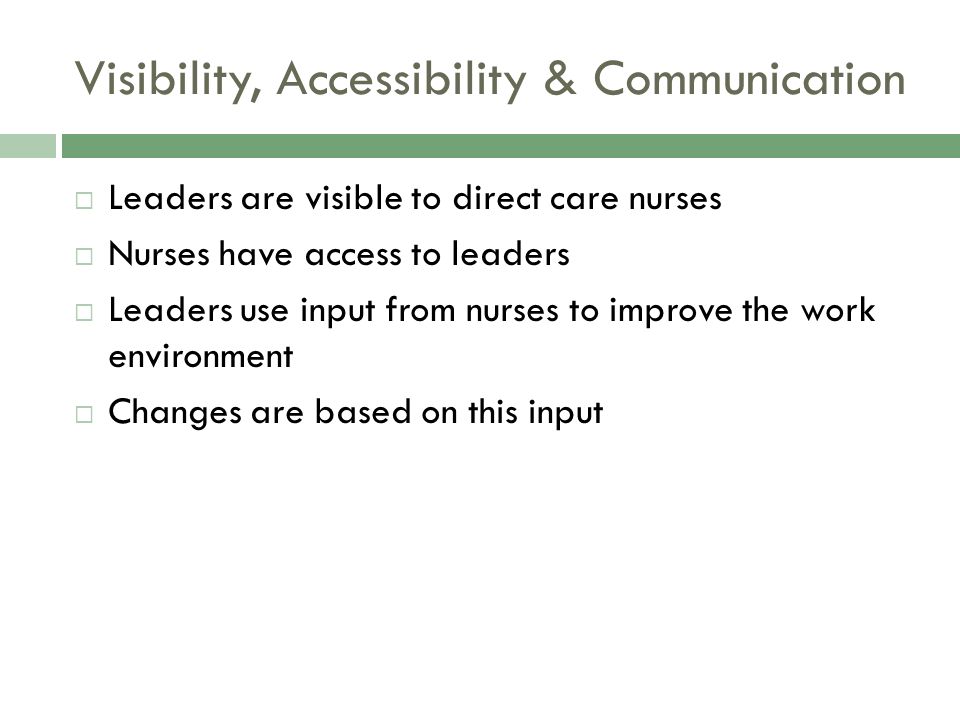 Visibility, Accessibility & Communication

□ Leaders are visible to direct care nurses
□ Nurses have access to leaders
□ Leaders use input from nurses to improve the work environment
□ Changes are based on this input